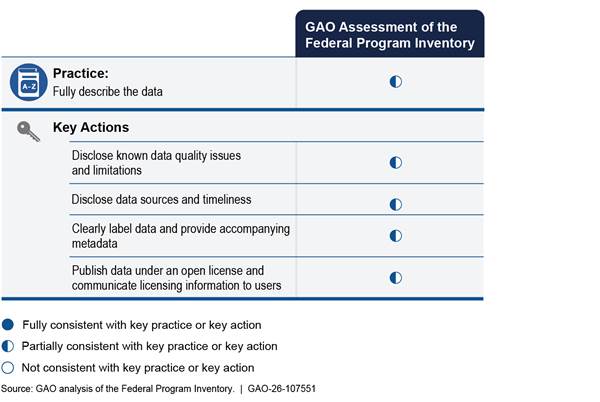 | | GAO Assessment of the Federal Program Inventory |
|---|---|
| A–Z **Practice:** Fully describe the data | ◐ |
| **Key Actions** | |
| Disclose known data quality issues and limitations | ◐ |
| Disclose data sources and timeliness | ◐ |
| Clearly label data and provide accompanying metadata | ◐ |
| Publish data under an open license and communicate licensing information to users | ◐ |

● Fully consistent with key practice or key action
◐ Partially consistent with key practice or key action
○ Not consistent with key practice or key action

Source: GAO analysis of the Federal Program Inventory. | GAO-26-107551